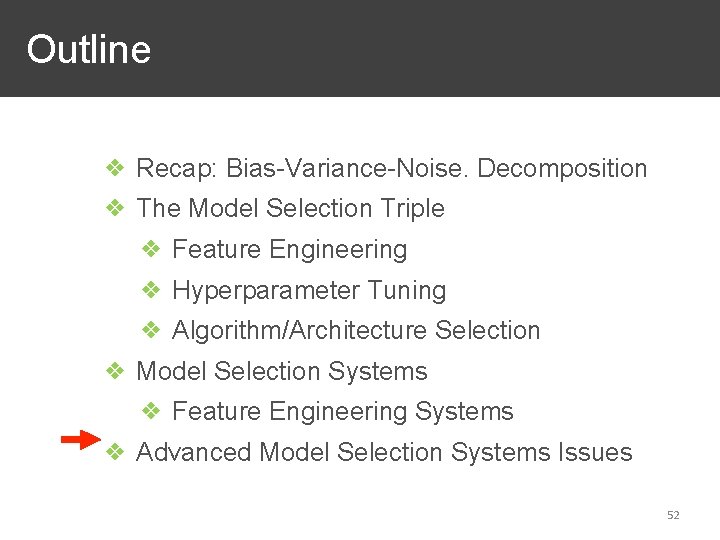 Outline

❖ Recap: Bias-Variance-Noise. Decomposition
❖ The Model Selection Triple
❖ Feature Engineering
❖ Hyperparameter Tuning
❖ Algorithm/Architecture Selection
❖ Model Selection Systems
❖ Feature Engineering Systems
❖ Advanced Model Selection Systems Issues

52